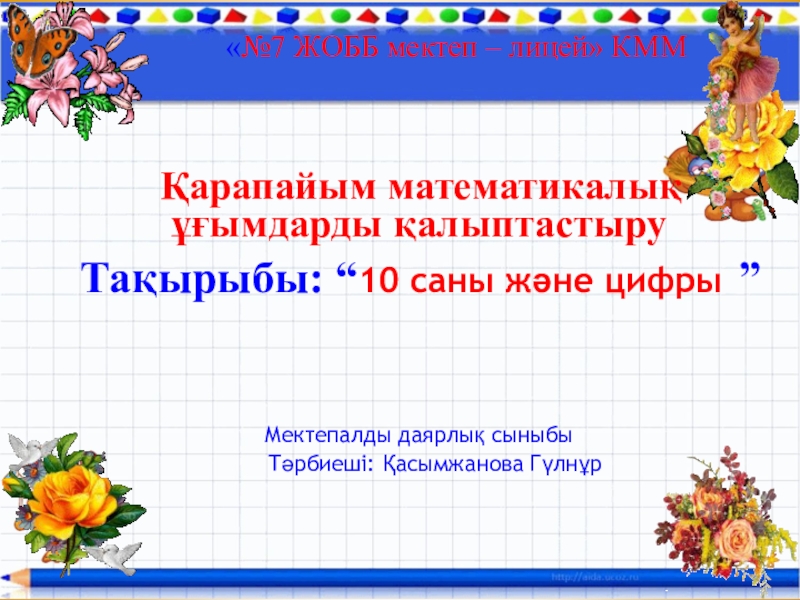 «№7 ЖОББ мектеп – лицей» КММ

Қарапайым математикалық ұғымдарды қалыптастыру

Тақырыбы: “10 саны және цифры ”

Мектепалды даярлық сыныбы
Тәрбиеші: Қасымжанова Гүлнұр

http://aida.ucoz.ru